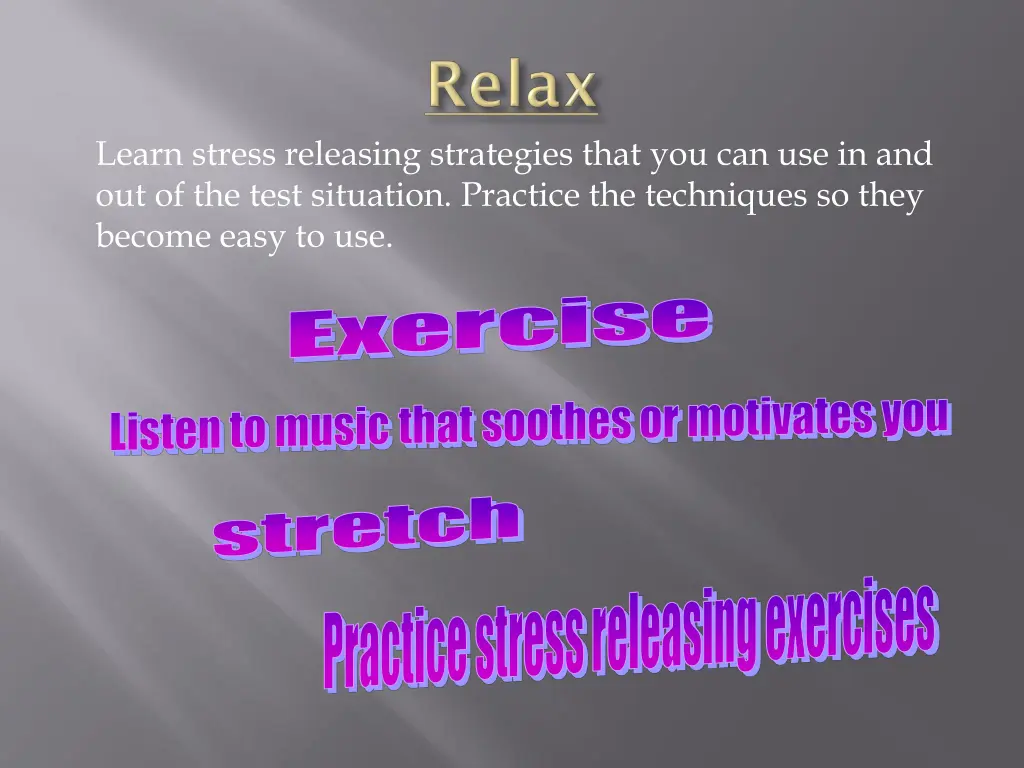 Relax

Learn stress releasing strategies that you can use in and out of the test situation. Practice the techniques so they become easy to use.

Exercise

Listen to music that soothes or motivates you

stretch

Practice stress releasing exercises